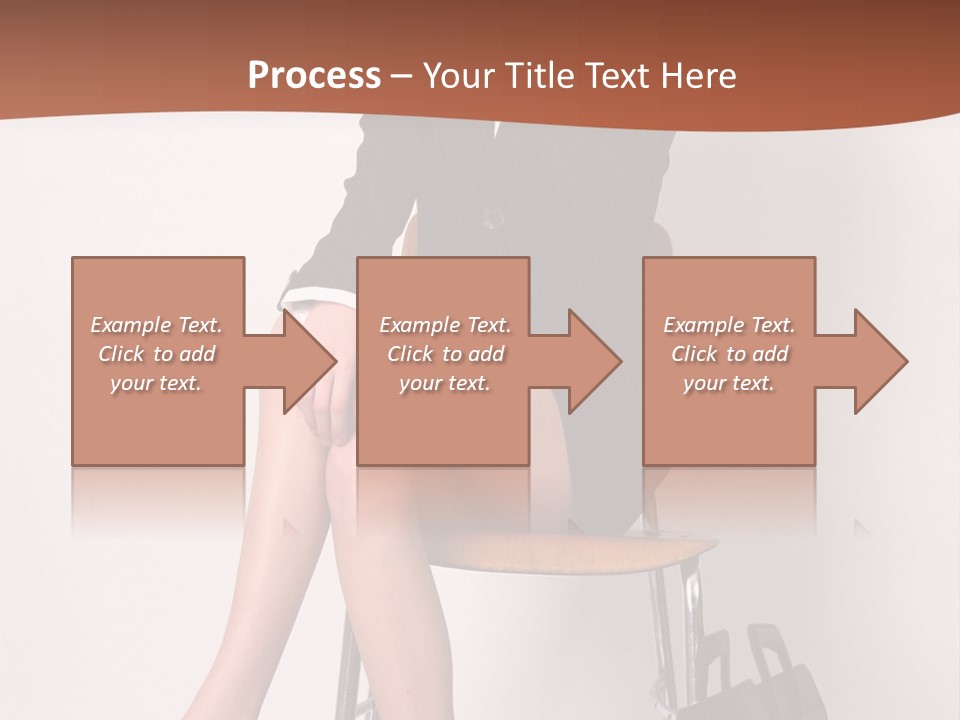 Process – Your Title Text Here

Example Text. Click to add your text.

Example Text. Click to add your text.

Example Text. Click to add your text.